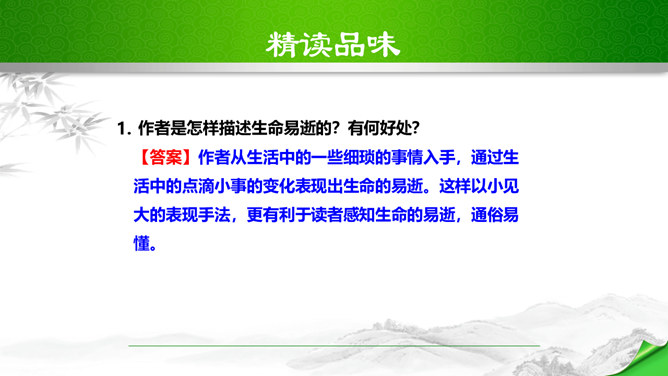 精读品味

1. 作者是怎样描述生命易逝的？有何好处？

【答案】作者从生活中的一些细琐的事情入手，通过生活中的点滴小事的变化表现出生命的易逝。这样以小见大的表现手法，更有利于读者感知生命的易逝，通俗易懂。